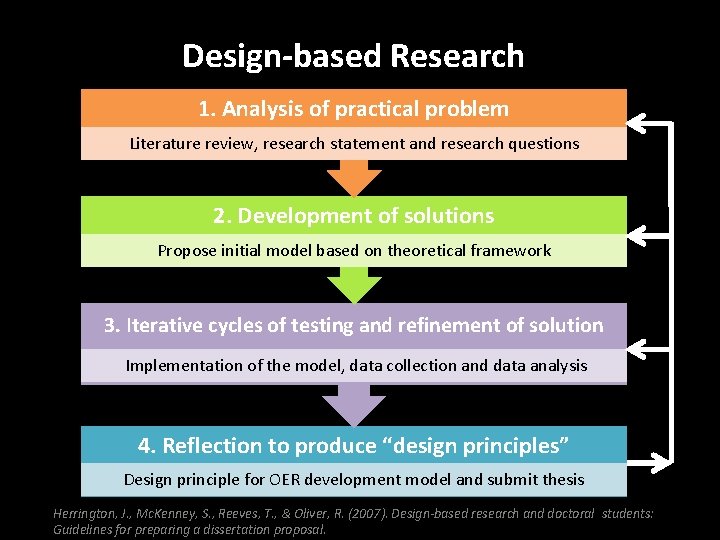 Design-based Research

1. Analysis of practical problem

Literature review, research statement and research questions

2. Development of solutions

Propose initial model based on theoretical framework

3. Iterative cycles of testing and refinement of solution

Implementation of the model, data collection and data analysis

4. Reflection to produce “design principles”

Design principle for OER development model and submit thesis

Herrington, J., McKenney, S., Reeves, T., & Oliver, R. (2007). Design-based research and doctoral students: Guidelines for preparing a dissertation proposal.